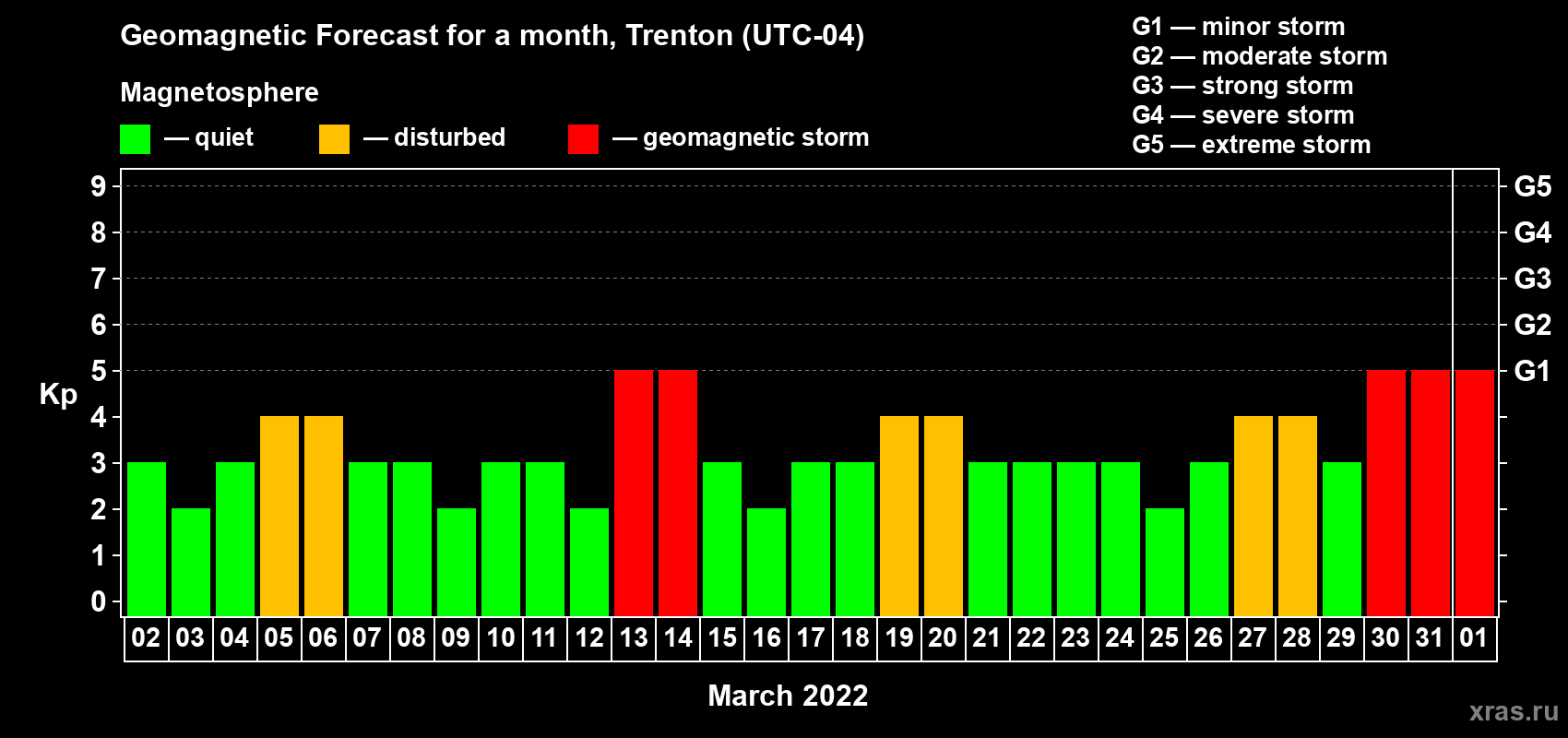 Geomagnetic Forecast for a month, Trenton (UTC-04)

Magnetosphere

— quiet — disturbed — geomagnetic storm

G1 — minor storm
G2 — moderate storm
G3 — strong storm
G4 — severe storm
G5 — extreme storm

Kp

9
8
7
6
5
4
3
2
1
0

G5
G4
G3
G2
G1

02 03 04 05 06 07 08 09 10 11 12 13 14 15 16 17 18 19 20 21 22 23 24 25 26 27 28 29 30 31 01

March 2022

xras.ru